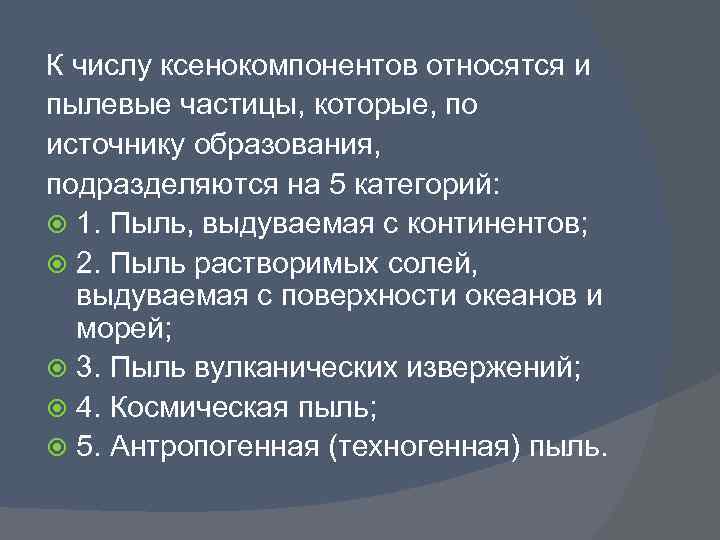 К числу ксенокомпонентов относятся и пылевые частицы, которые, по источнику образования, подразделяются на 5 категорий:

1. Пыль, выдуваемая с континентов;
2. Пыль растворимых солей, выдуваемая с поверхности океанов и морей;
3. Пыль вулканических извержений;
4. Космическая пыль;
5. Антропогенная (техногенная) пыль.